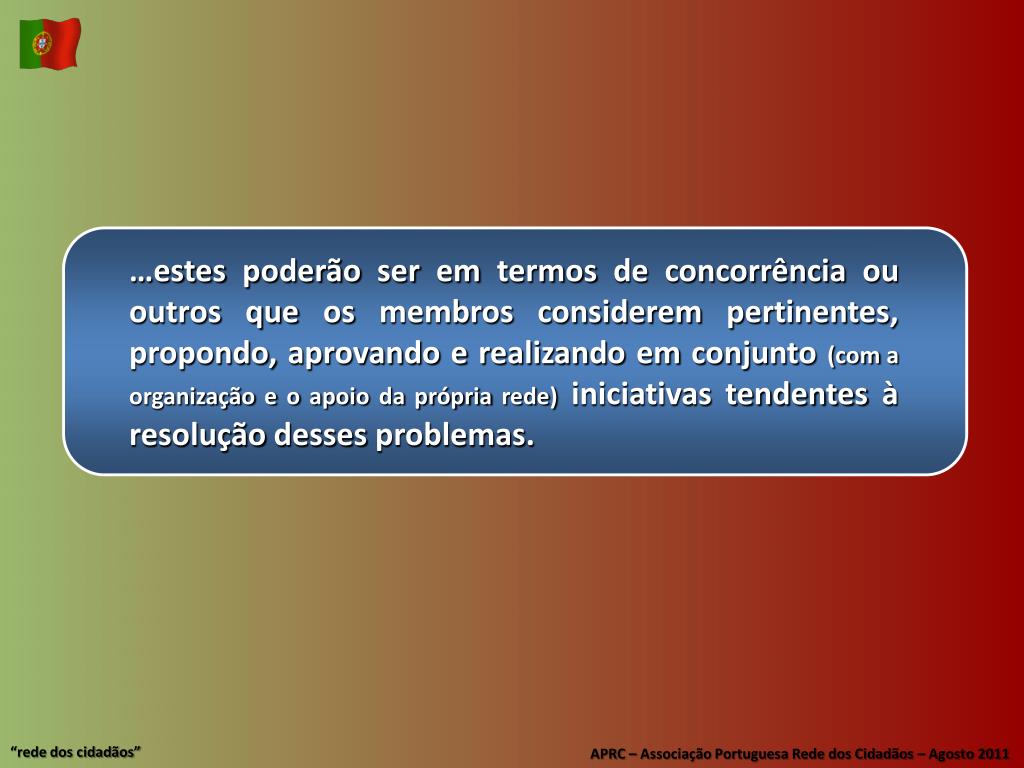 …estes poderão ser em termos de concorrência ou outros que os membros considerem pertinentes, propondo, aprovando e realizando em conjunto (com a organização e o apoio da própria rede) iniciativas tendentes à resolução desses problemas.

“rede dos cidadãos”

APRC – Associação Portuguesa Rede dos Cidadãos – Agosto 2011